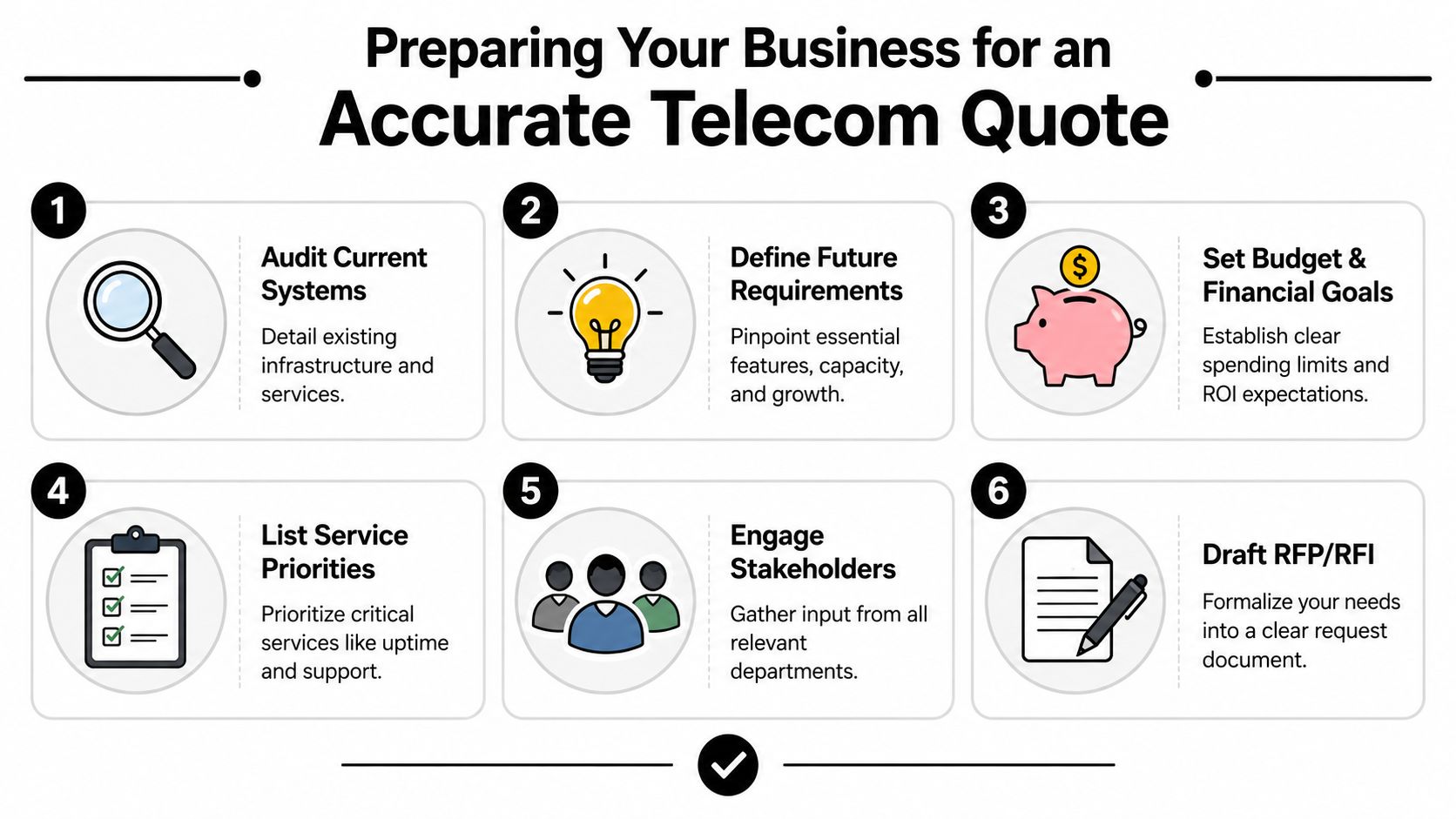 Preparing Your Business for an
Accurate Telecom Quote

1
Audit Current Systems
Detail existing infrastructure and services.

2
Define Future Requirements
Pinpoint essential features, capacity, and growth.

3
$
Set Budget & Financial Goals
Establish clear spending limits and ROI expectations.

4
List Service Priorities
Prioritize critical services like uptime and support.

5
Engage Stakeholders
Gather input from all relevant departments.

6
Draft RFP/RFI
Formalize your needs into a clear request document.